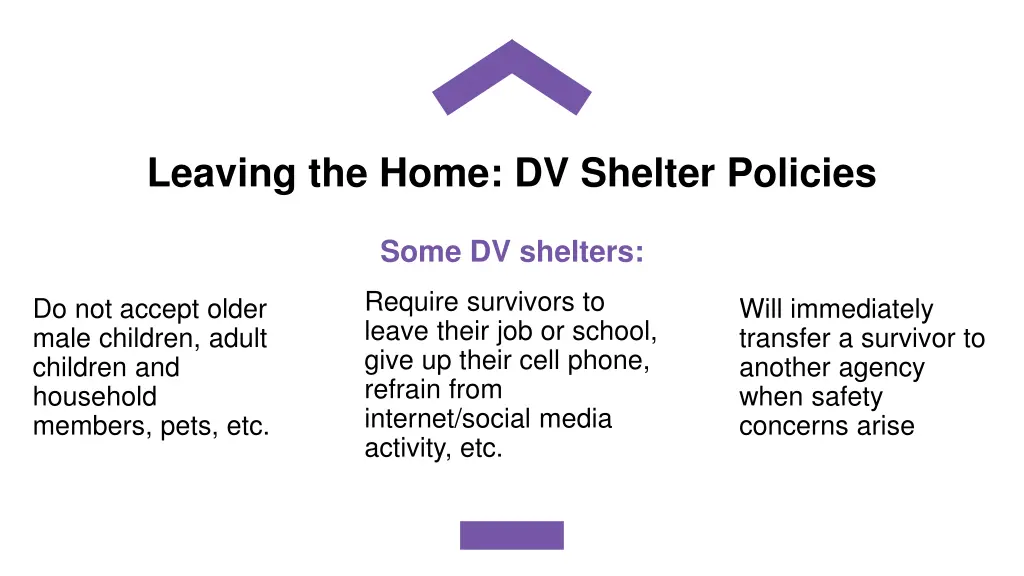 Leaving the Home: DV Shelter Policies

Some DV shelters:

Do not accept older male children, adult children and household members, pets, etc.

Require survivors to leave their job or school, give up their cell phone, refrain from internet/social media activity, etc.

Will immediately transfer a survivor to another agency when safety concerns arise